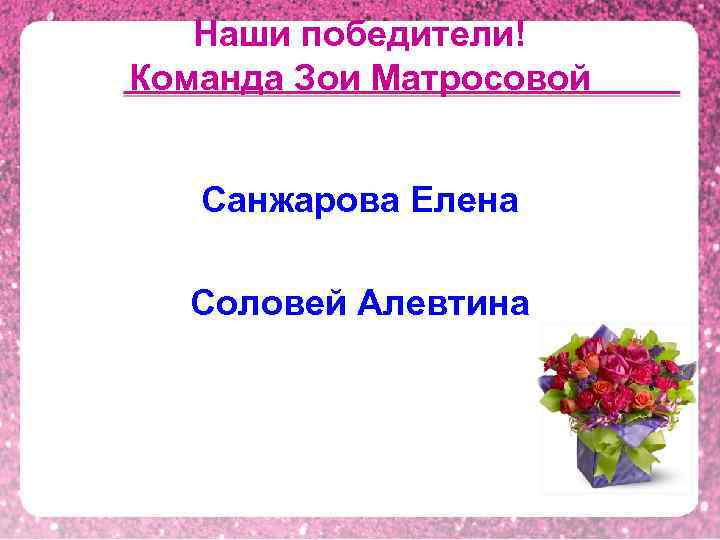 Наши победители!
Команда Зои Матросовой

Санжарова Елена

Соловей Алевтина